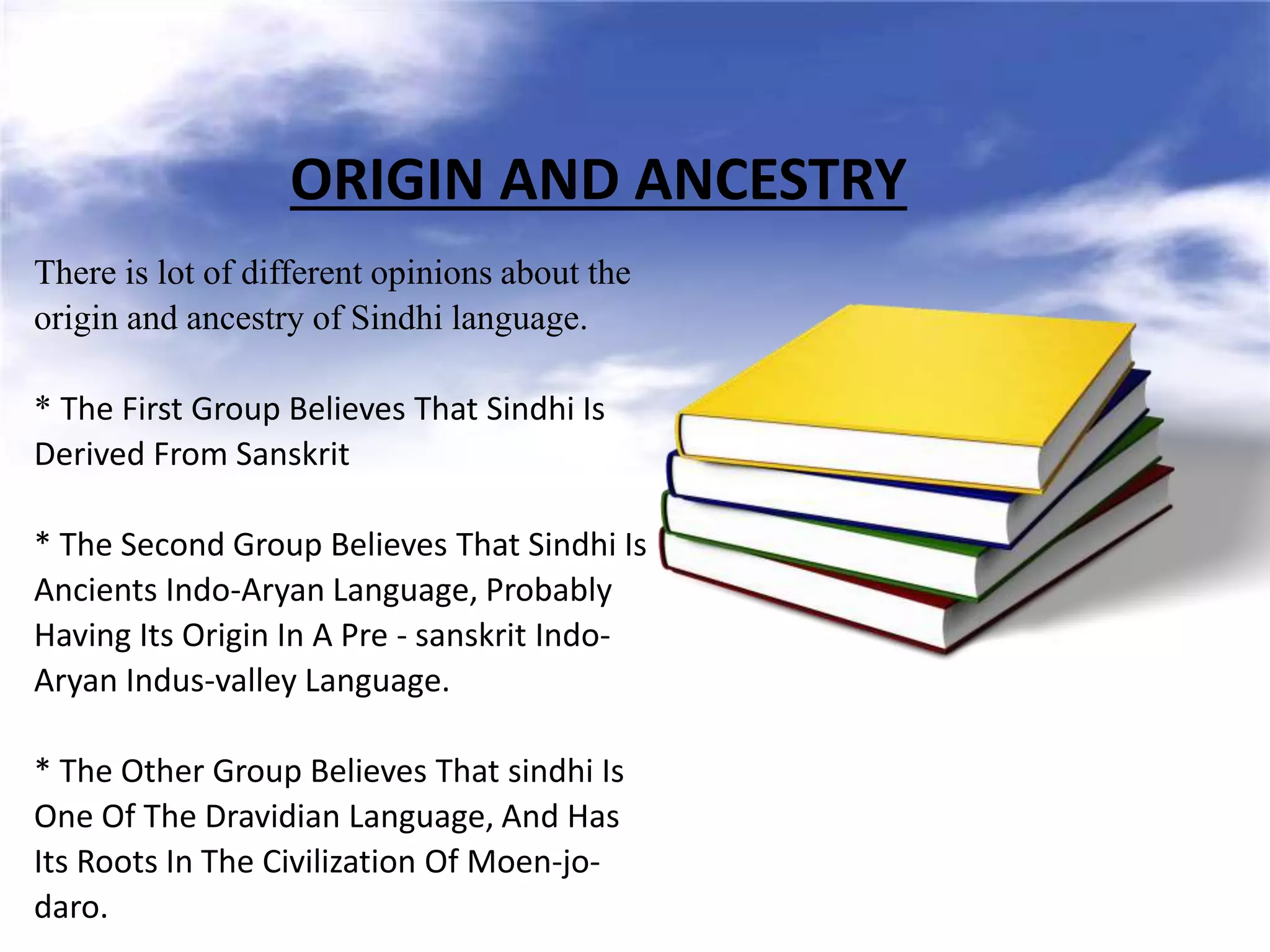 ORIGIN AND ANCESTRY

There is lot of different opinions about the origin and ancestry of Sindhi language.

* The First Group Believes That Sindhi Is Derived From Sanskrit

* The Second Group Believes That Sindhi Is Ancients Indo-Aryan Language, Probably Having Its Origin In A Pre - sanskrit Indo-Aryan Indus-valley Language.

* The Other Group Believes That sindhi Is One Of The Dravidian Language, And Has Its Roots In The Civilization Of Moen-jo-daro.